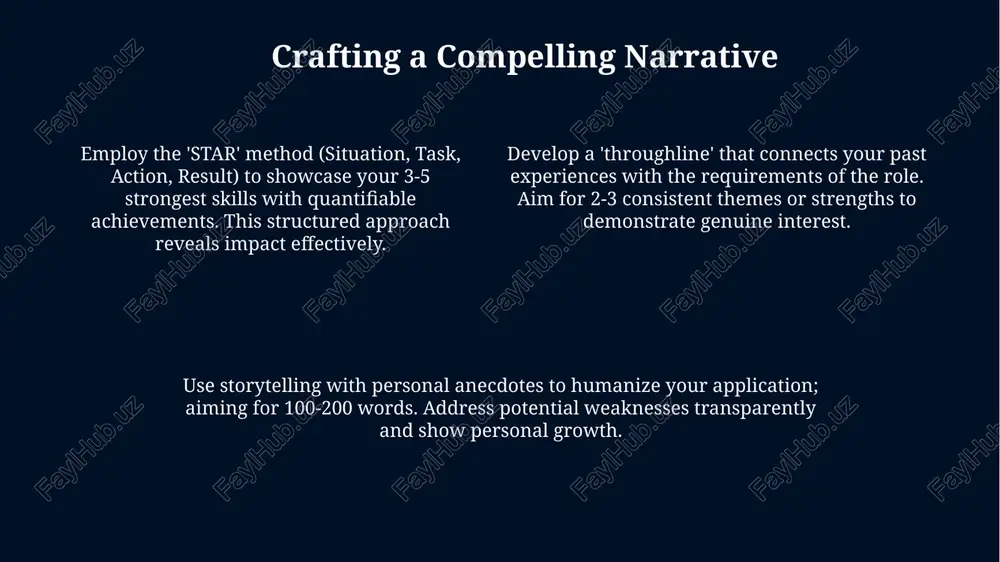 Crafting a Compelling Narrative

Employ the 'STAR' method (Situation, Task, Action, Result) to showcase your 3-5 strongest skills with quantifiable achievements. This structured approach reveals impact effectively.

Develop a 'throughline' that connects your past experiences with the requirements of the role. Aim for 2-3 consistent themes or strengths to demonstrate genuine interest.

Use storytelling with personal anecdotes to humanize your application; aiming for 100-200 words. Address potential weaknesses transparently and show personal growth.

FaylHub.uz